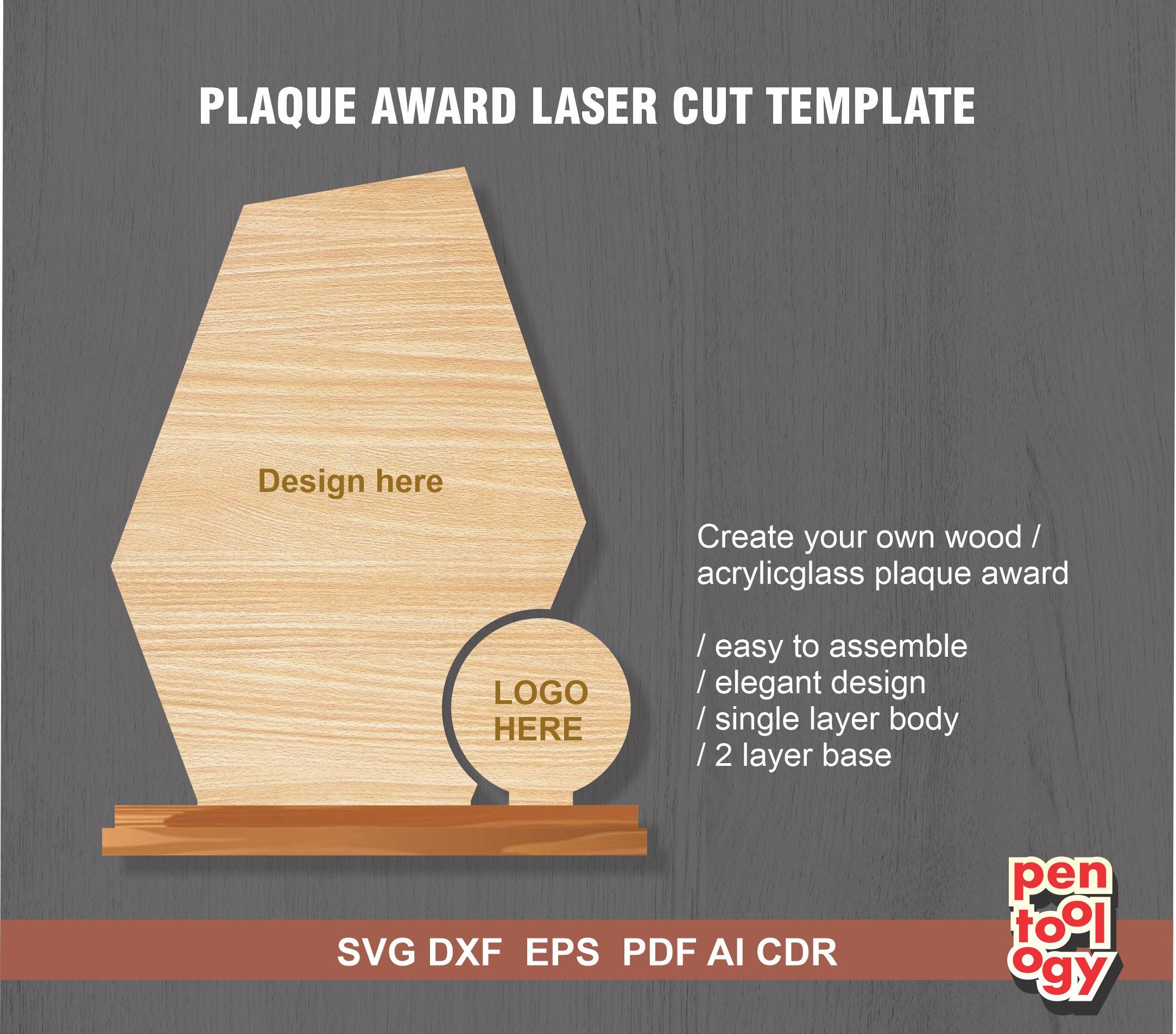 PLAQUE AWARD LASER CUT TEMPLATE

Design here

LOGO HERE

Create your own wood / acrylicglass plaque award

/ easy to assemble
/ elegant design
/ single layer body
/ 2 layer base

SVG DXF EPS PDF AI CDR

pen tool ogy